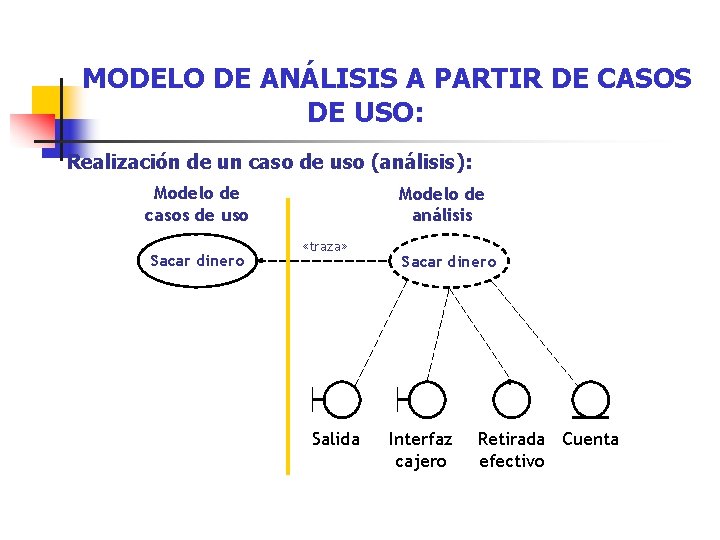 MODELO DE ANÁLISIS A PARTIR DE CASOS DE USO:

Realización de un caso de uso (análisis):

Modelo de casos de uso

Modelo de análisis

Sacar dinero

«traza»

Sacar dinero

Salida

Interfaz cajero

Retirada efectivo

Cuenta